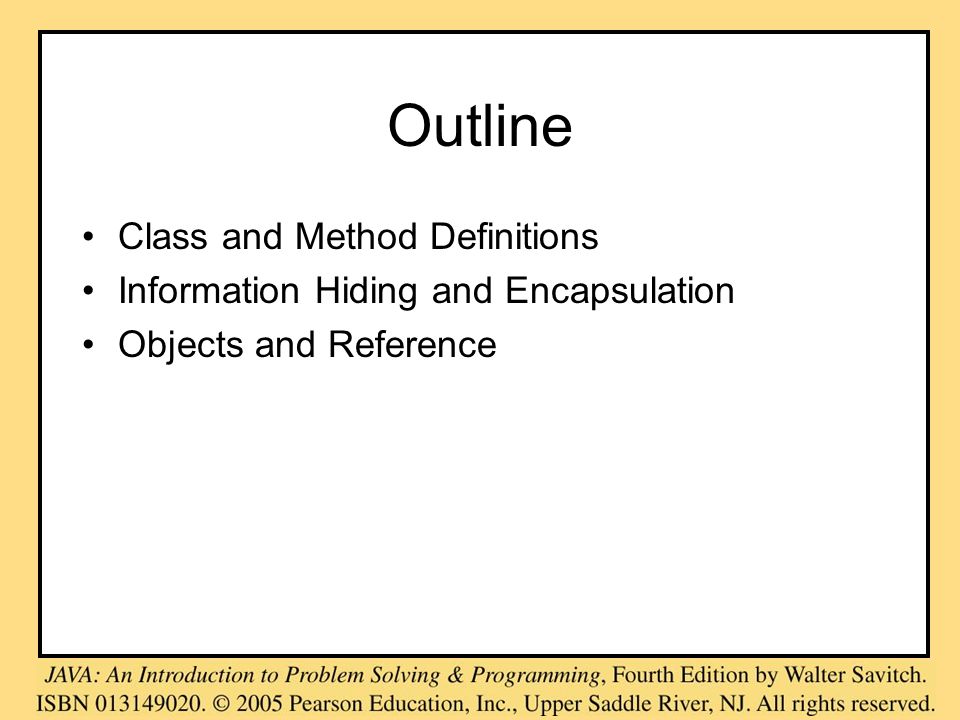 Outline

• Class and Method Definitions
• Information Hiding and Encapsulation
• Objects and Reference

JAVA: An Introduction to Problem Solving & Programming, Fourth Edition by Walter Savitch. ISBN 013149020. © 2005 Pearson Education, Inc., Upper Saddle River, NJ. All rights reserved.